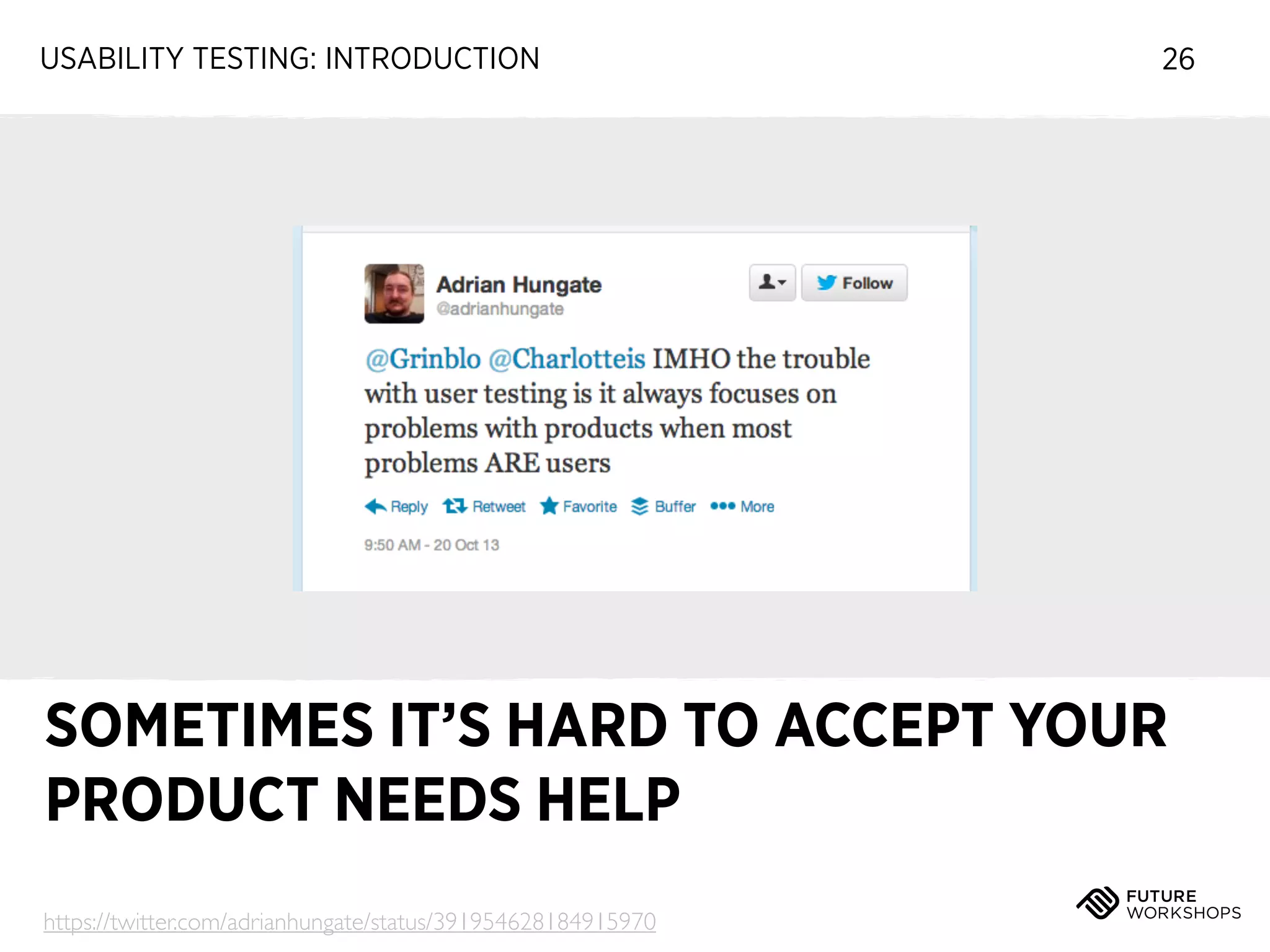 USABILITY TESTING: INTRODUCTION

26

Adrian Hungate
@adrianhungate

Follow

@Grinblo @Charlotteis IMHO the trouble with user testing is it always focuses on problems with products when most problems ARE users

Reply Retweet Favorite Buffer More

9:50 AM - 20 Oct 13

SOMETIMES IT'S HARD TO ACCEPT YOUR PRODUCT NEEDS HELP

https://twitter.com/adrianhungate/status/391954628184915970

FUTURE WORKSHOPS